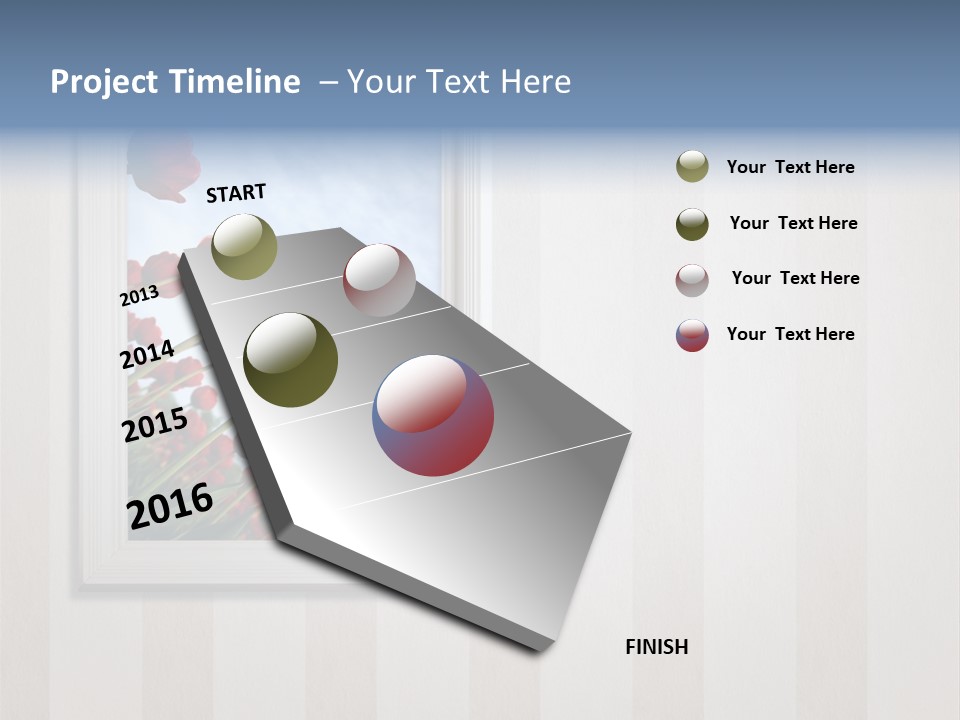 Project Timeline – Your Text Here

START

2013

2014

2015

2016

FINISH

Your Text Here

Your Text Here

Your Text Here

Your Text Here